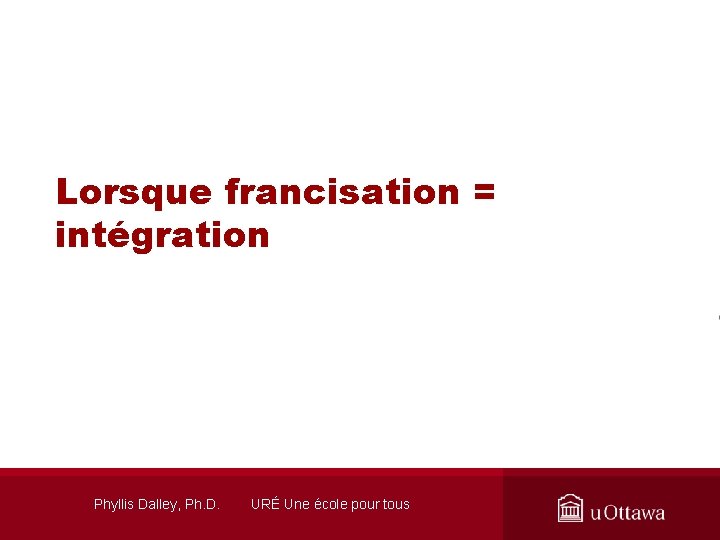 Lorsque francisation = intégration

Phyllis Dalley, Ph.D. URÉ Une école pour tous

uOttawa